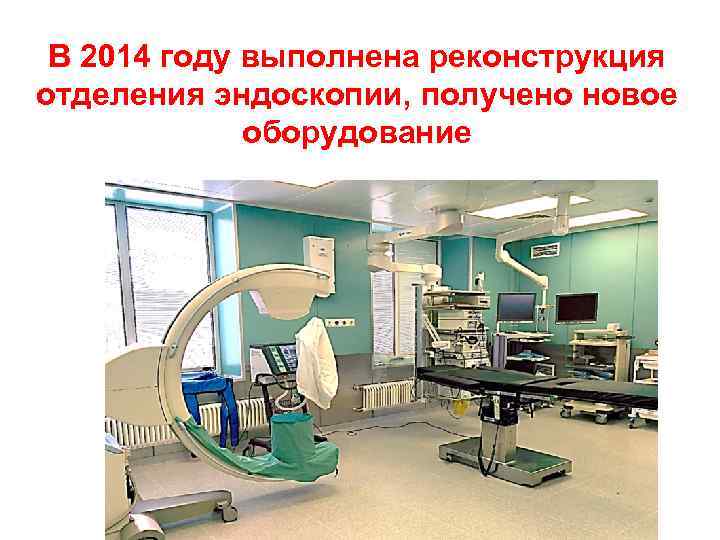 В 2014 году выполнена реконструкция отделения эндоскопии, получено новое оборудование